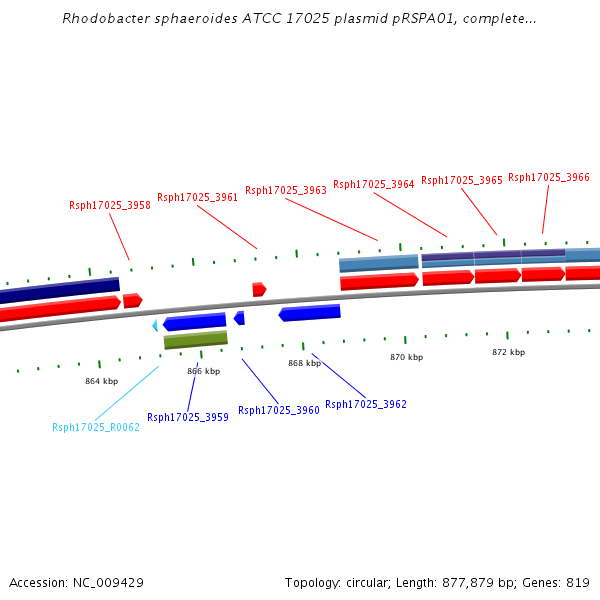 Rhodobacter sphaeroides ATCC 17025 plasmid pRSPA01, complete...

Rsph17025_3958
Rsph17025_3961
Rsph17025_3963
Rsph17025_3964
Rsph17025_3965
Rsph17025_3966

864 kbp
866 kbp
868 kbp
870 kbp
872 kbp

Rsph17025_R0062
Rsph17025_3959
Rsph17025_3960
Rsph17025_3962

Accession: NC_009429
Topology: circular; Length: 877,879 bp; Genes: 819